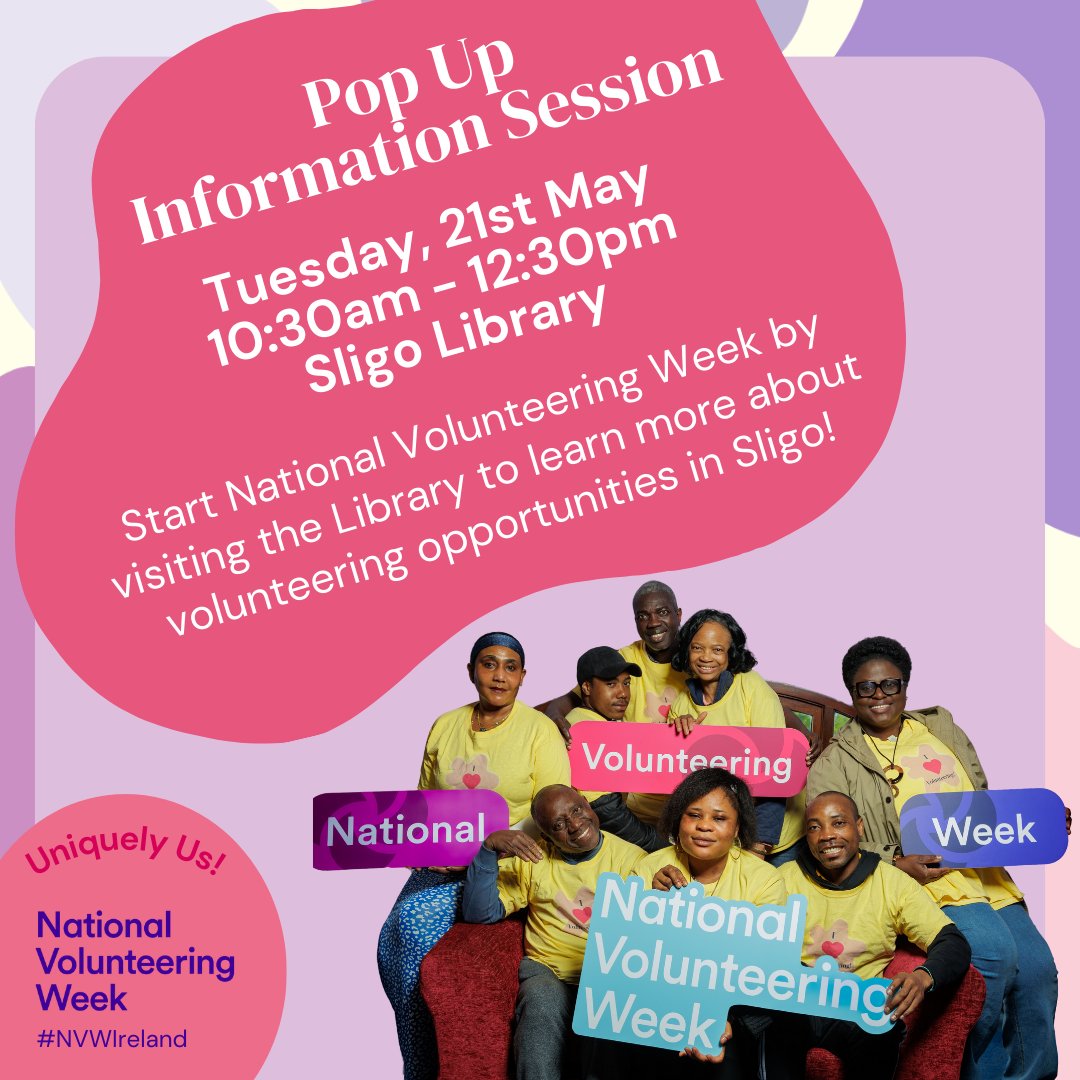 Pop Up Information Session

Tuesday, 21st May
10:30am - 12:30pm
Sligo Library

Start National Volunteering Week by visiting the Library to learn more about volunteering opportunities in Sligo!

Volunteering

National

Week

National Volunteering Week

Uniquely Us!

National Volunteering Week

#NVWIreland